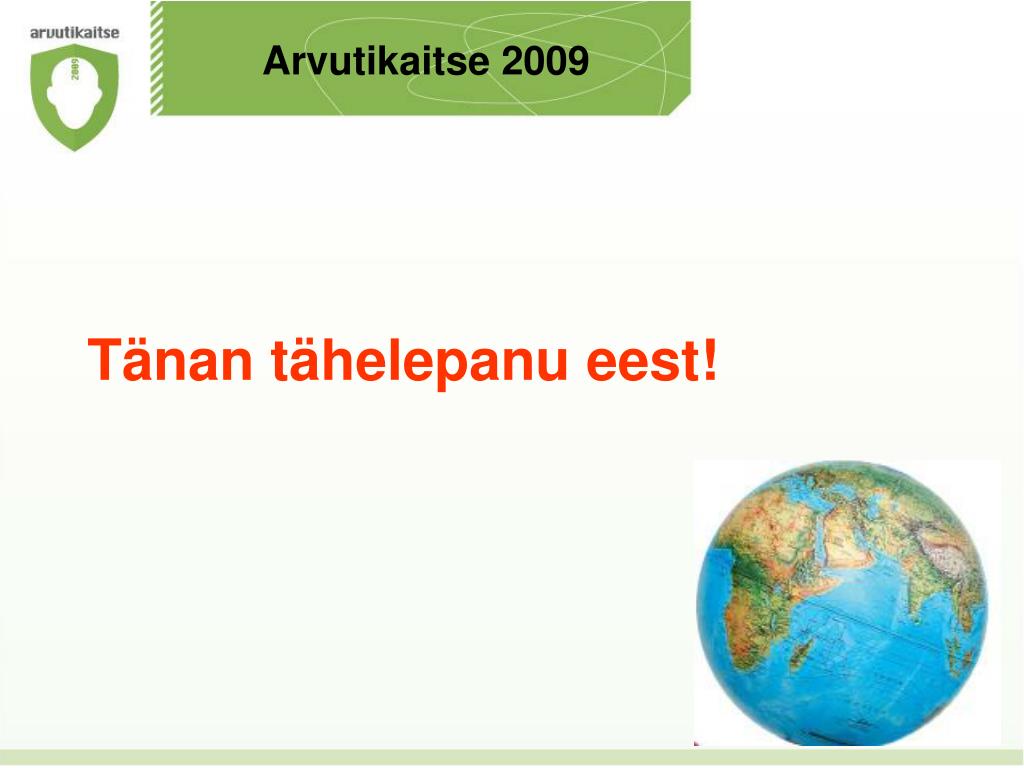 arvutikaitse
2009

Arvutikaitse 2009

Tänan tähelepanu eest!